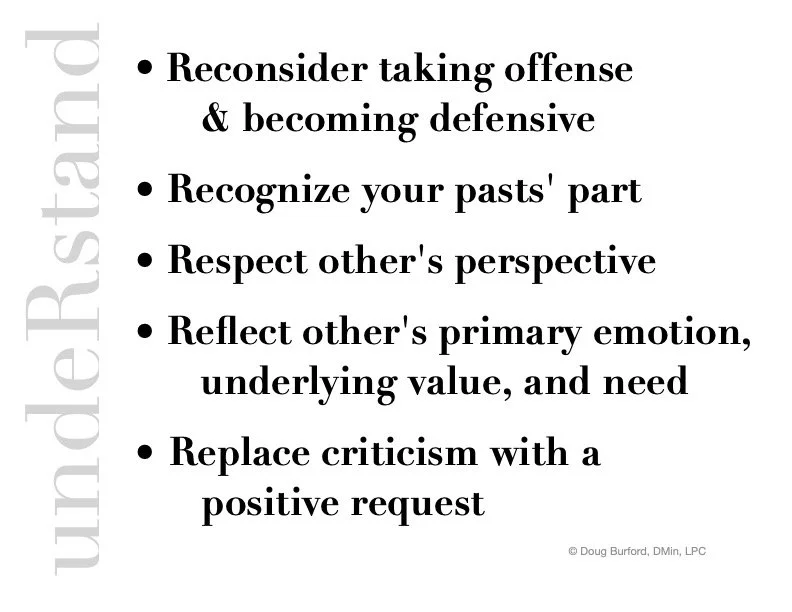 undeRstand

• Reconsider taking offense & becoming defensive

• Recognize your pasts' part

• Respect other's perspective

• Reflect other's primary emotion, underlying value, and need

• Replace criticism with a positive request

© Doug Burford, DMin, LPC